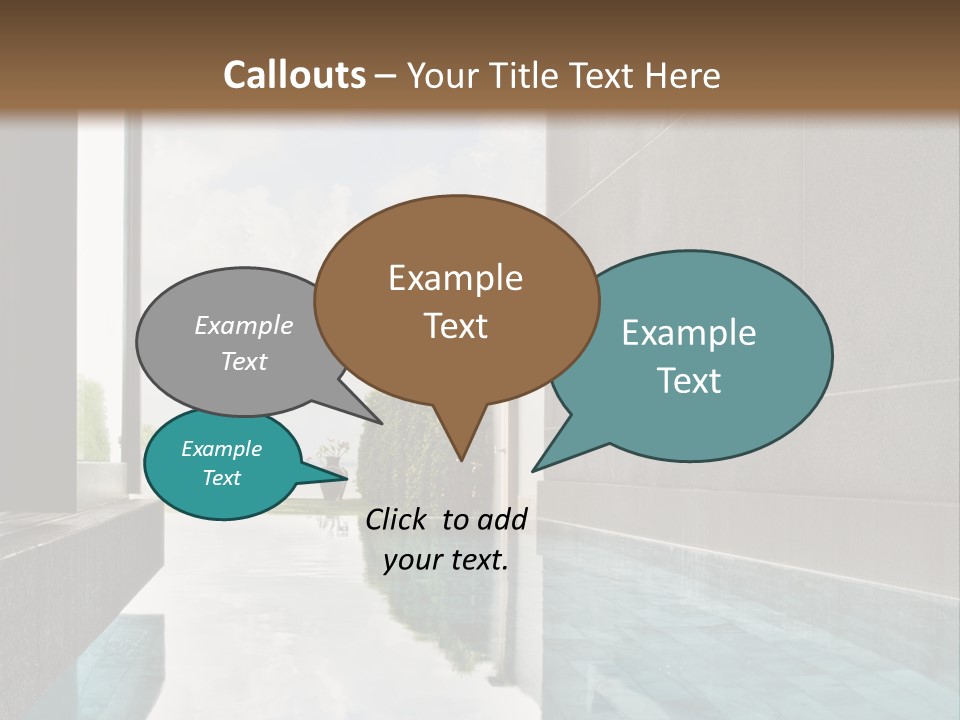 Callouts – Your Title Text Here

Example Text

Example Text

Example Text

Example Text

Click to add your text.